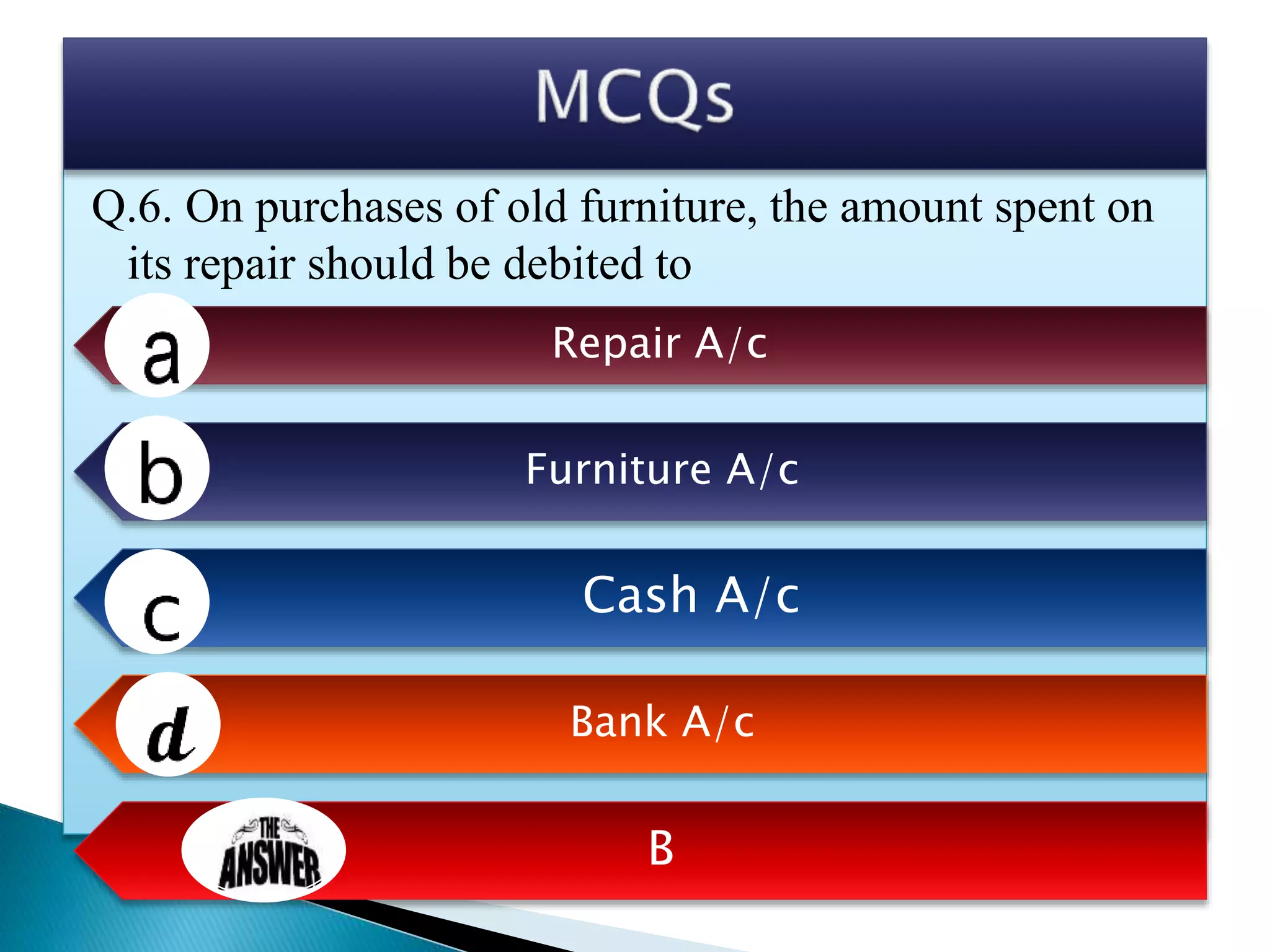 MCQs

Q.6. On purchases of old furniture, the amount spent on its repair should be debited to

a
Repair A/c

b
Furniture A/c

c
Cash A/c

d
Bank A/c

THE ANSWER
B